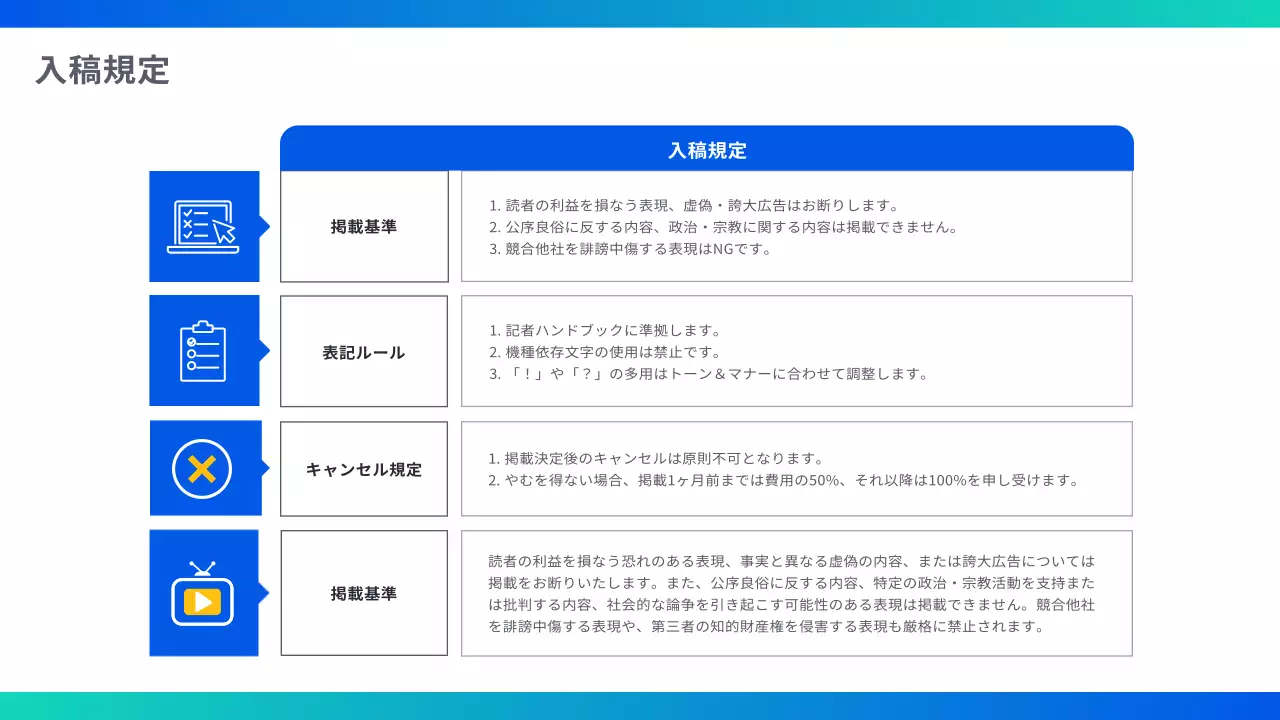 入稿規定

入稿規定

掲載基準

1. 読者の利益を損なう表現、虚偽・誇大広告はお断りします。
2. 公序良俗に反する内容、政治・宗教に関する内容は掲載できません。
3. 競合他社を誹謗中傷する表現はNGです。

表記ルール

1. 記者ハンドブックに準拠します。
2. 機種依存文字の使用は禁止です。
3. 「！」や「？」の多用はトーン＆マナーに合わせて調整します。

キャンセル規定

1. 掲載決定後のキャンセルは原則不可となります。
2. やむを得ない場合、掲載1ヶ月前までは費用の50%、それ以降は100%を申し受けます。

掲載基準

読者の利益を損なう恐れのある表現、事実と異なる虚偽の内容、または誇大広告については掲載をお断りいたします。また、公序良俗に反する内容、特定の政治・宗教活動を支持または批判する内容、社会的な論争を引き起こす可能性のある表現は掲載できません。競合他社を誹謗中傷する表現や、第三者の知的財産権を侵害する表現も厳格に禁止されます。